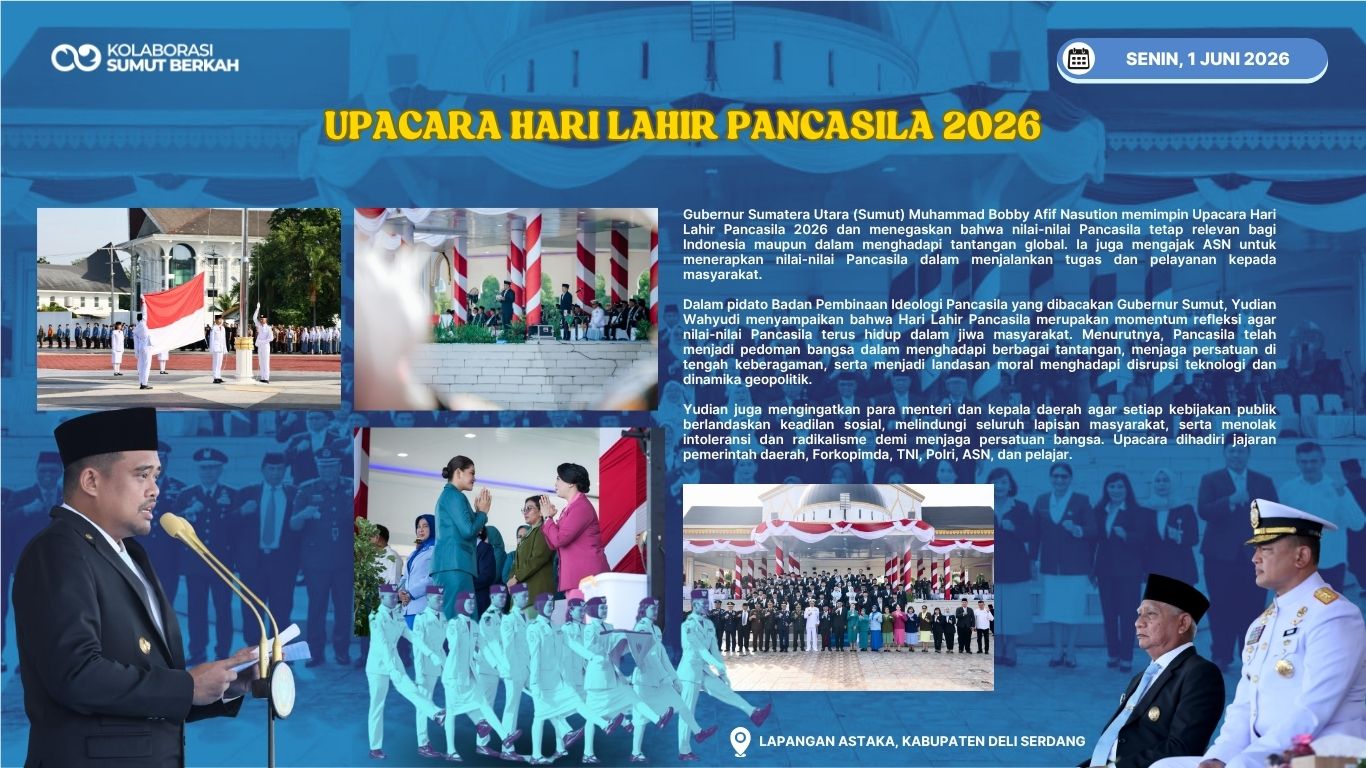 KOLABORASI
SUMUT BERKAH

SENIN, 1 JUNI 2026

UPACARA HARI LAHIR PANCASILA 2026

Gubernur Sumatera Utara (Sumut) Muhammad Bobby Afif Nasution memimpin Upacara Hari Lahir Pancasila 2026 dan menegaskan bahwa nilai-nilai Pancasila tetap relevan bagi Indonesia maupun dalam menghadapi tantangan global. Ia juga mengajak ASN untuk menerapkan nilai-nilai Pancasila dalam menjalankan tugas dan pelayanan kepada masyarakat.

Dalam pidato Badan Pembinaan Ideologi Pancasila yang dibacakan Gubernur Sumut, Yudian Wahyudi menyampaikan bahwa Hari Lahir Pancasila merupakan momentum refleksi agar nilai-nilai Pancasila terus hidup dalam jiwa masyarakat. Menurutnya, Pancasila telah menjadi pedoman bangsa dalam menghadapi berbagai tantangan, menjaga persatuan di tengah keberagaman, serta menjadi landasan moral menghadapi disrupsi teknologi dan dinamika geopolitik.

Yudian juga mengingatkan para menteri dan kepala daerah agar setiap kebijakan publik berlandaskan keadilan sosial, melindungi seluruh lapisan masyarakat, serta menolak intoleransi dan radikalisme demi menjaga persatuan bangsa. Upacara dihadiri jajaran pemerintah daerah, Forkopimda, TNI, Polri, ASN, dan pelajar.

LAPANGAN ASTAKA, KABUPATEN DELI SERDANG